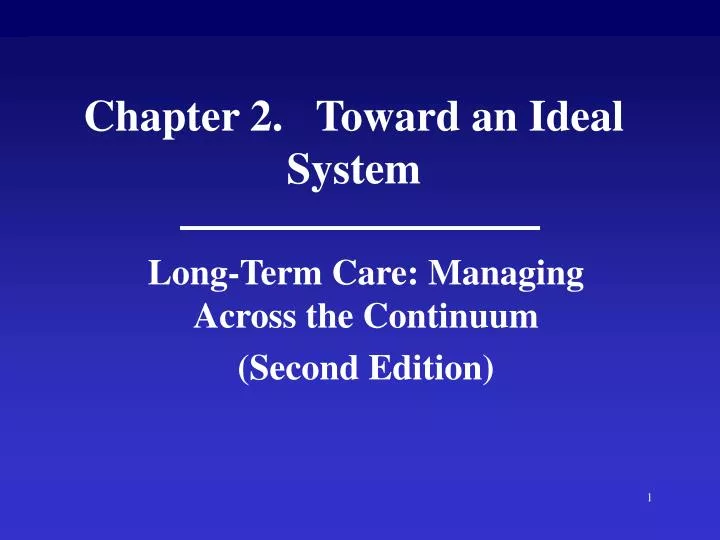 Chapter 2. Toward an Ideal System

Long-Term Care: Managing Across the Continuum

(Second Edition)

1